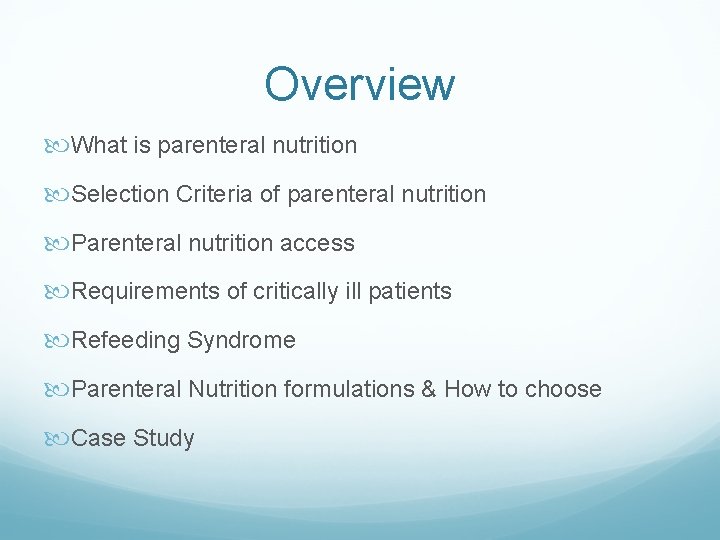 Overview

What is parenteral nutrition

Selection Criteria of parenteral nutrition

Parenteral nutrition access

Requirements of critically ill patients

Refeeding Syndrome

Parenteral Nutrition formulations & How to choose

Case Study